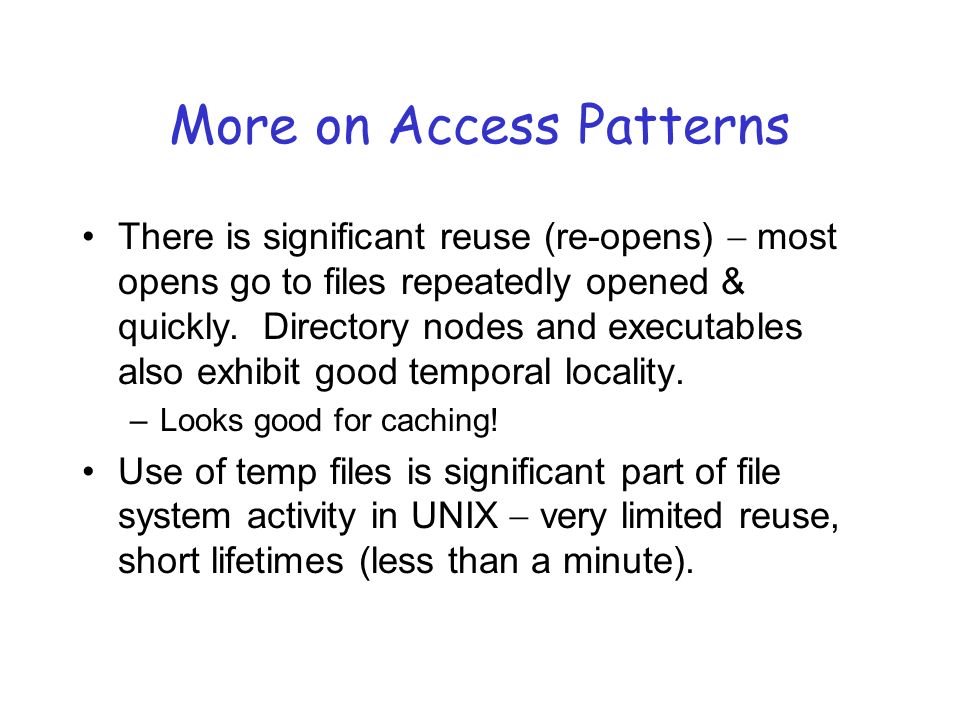 More on Access Patterns

• There is significant reuse (re-opens) – most opens go to files repeatedly opened & quickly. Directory nodes and executables also exhibit good temporal locality.

– Looks good for caching!

• Use of temp files is significant part of file system activity in UNIX – very limited reuse, short lifetimes (less than a minute).